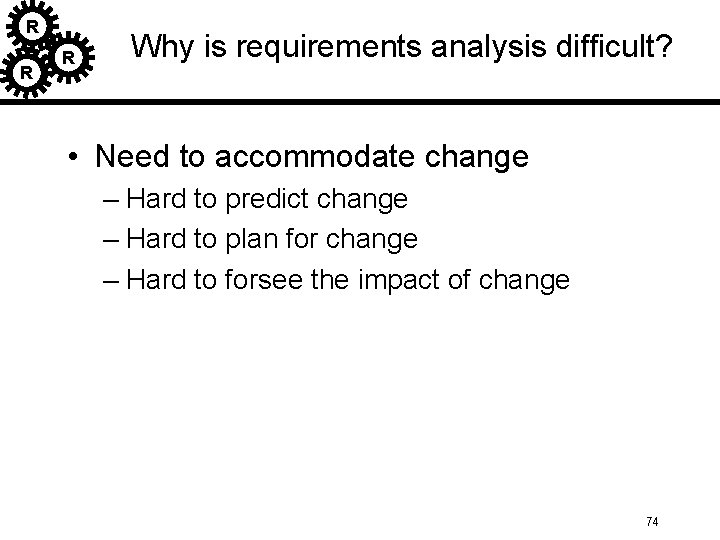 R
R
R

Why is requirements analysis difficult?

• Need to accommodate change
– Hard to predict change
– Hard to plan for change
– Hard to forsee the impact of change

74